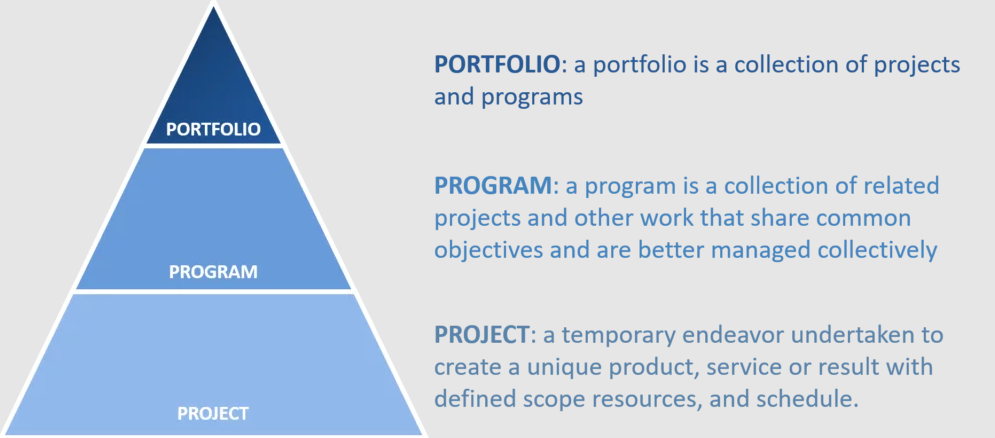 PORTFOLIO

PROGRAM

PROJECT

PORTFOLIO: a portfolio is a collection of projects and programs

PROGRAM: a program is a collection of related projects and other work that share common objectives and are better managed collectively

PROJECT: a temporary endeavor undertaken to create a unique product, service or result with defined scope resources, and schedule.